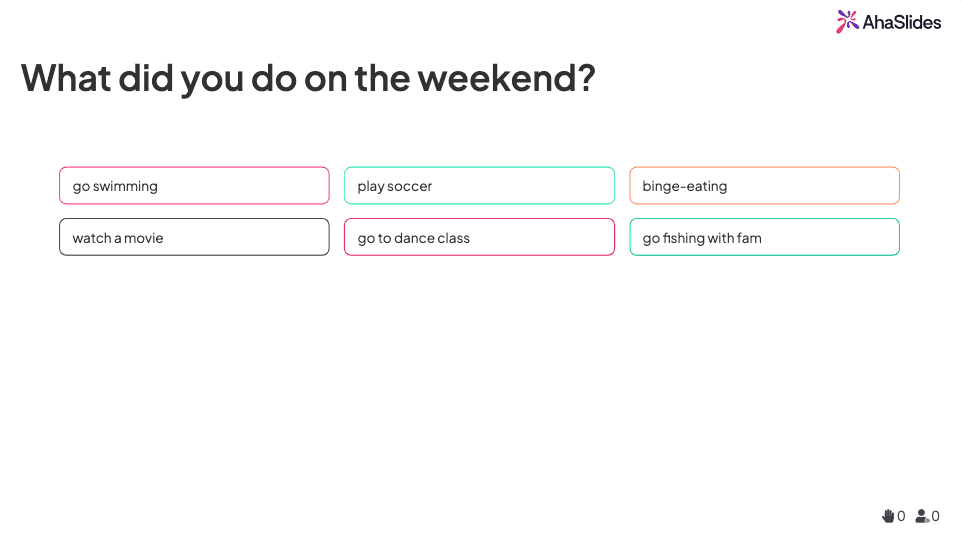 AhaSlides

What did you do on the weekend?

go swimming

play soccer

binge-eating

watch a movie

go to dance class

go fishing with fam

0 0